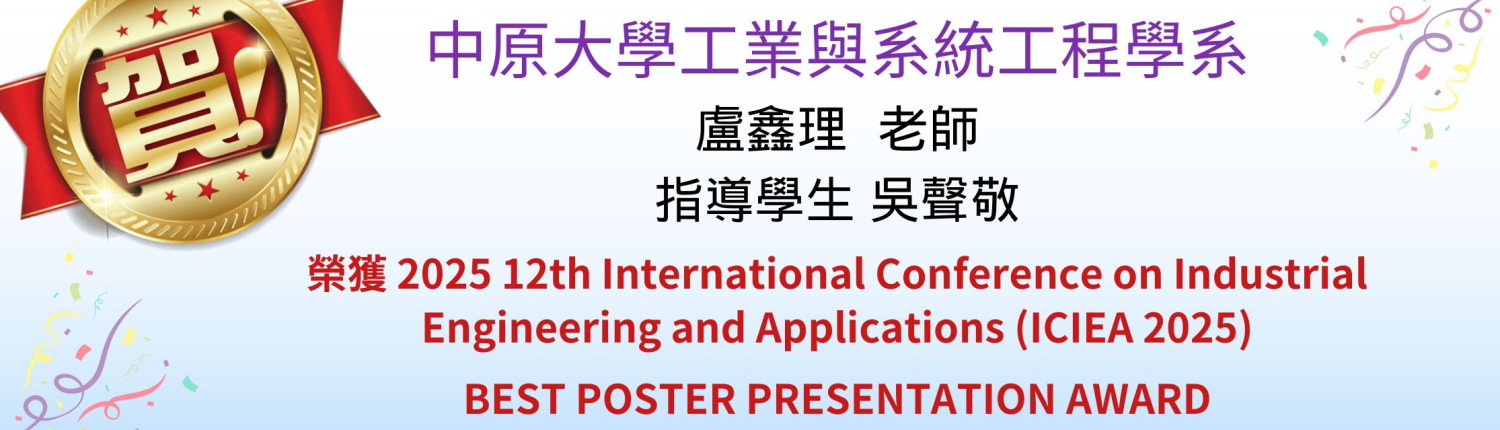 賀!

中原大學工業與系統工程學系

盧鑫理 老師

指導學生 吳聲敬

榮獲 2025 12th International Conference on Industrial Engineering and Applications (ICIEA 2025)

BEST POSTER PRESENTATION AWARD